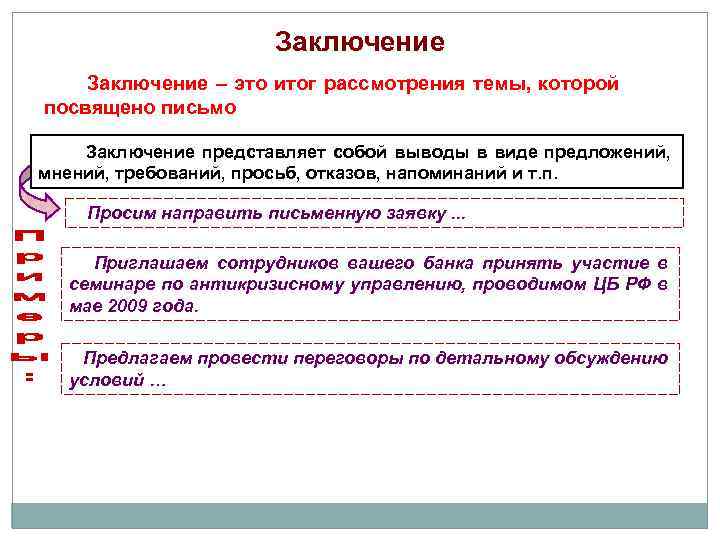 Заключение

Заключение – это итог рассмотрения темы, которой посвящено письмо

Заключение представляет собой выводы в виде предложений, мнений, требований, просьб, отказов, напоминаний и т.п.

Примеры:

Просим направить письменную заявку ...

Приглашаем сотрудников вашего банка принять участие в семинаре по антикризисному управлению, проводимом ЦБ РФ в мае 2009 года.

Предлагаем провести переговоры по детальному обсуждению условий …